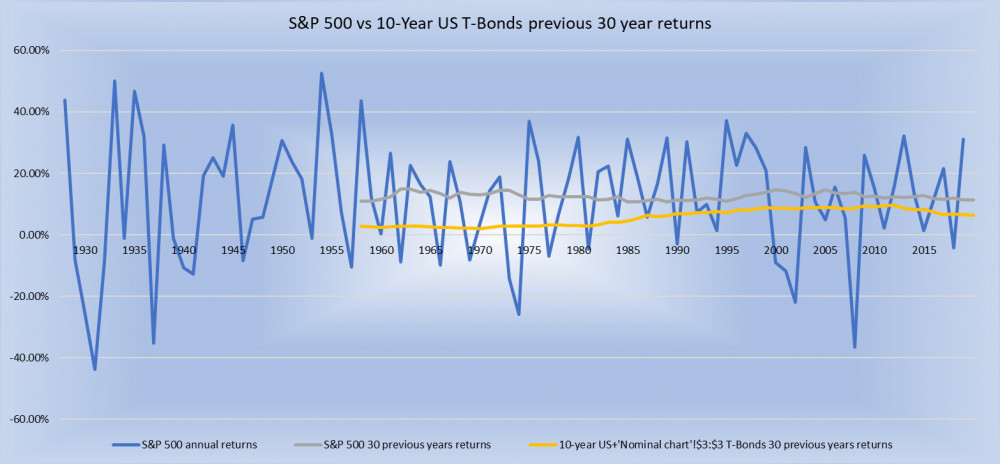 S&P 500 vs 10-Year US T-Bonds previous 30 year returns

60.00%
40.00%
20.00%
0.00%
-20.00%
-40.00%
-60.00%

1930 1935 1940 1945 1950 1955 1960 1965 1970 1975 1980 1985 1990 1995 2000 2005 2010 2015

S&P 500 annual returns
S&P 500 30 previous years returns
10-year US+'Nominal chart'!$3:$3 T-Bonds 30 previous years returns